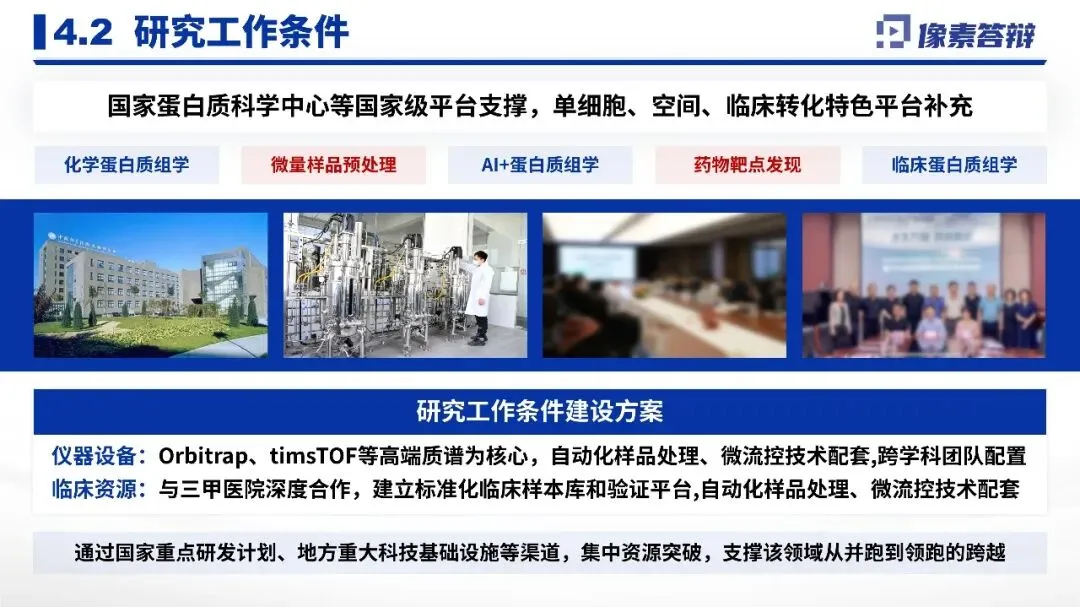 4.2 研究工作条件

像素答辩

国家蛋白质科学中心等国家级平台支撑，单细胞、空间、临床转化特色平台补充

化学蛋白质组学

微量样品预处理

AI+蛋白质组学

药物靶点发现

临床蛋白质组学

研究工作条件建设方案

仪器设备：Orbitrap、timsTOF等高端质谱为核心，自动化样品处理、微流控技术配套,跨学科团队配置

临床资源：与三甲医院深度合作，建立标准化临床样本库和验证平台,自动化样品处理、微流控技术配套

通过国家重点研发计划、地方重大科技基础设施等渠道，集中资源突破，支撑该领域从并跑到领跑的跨越